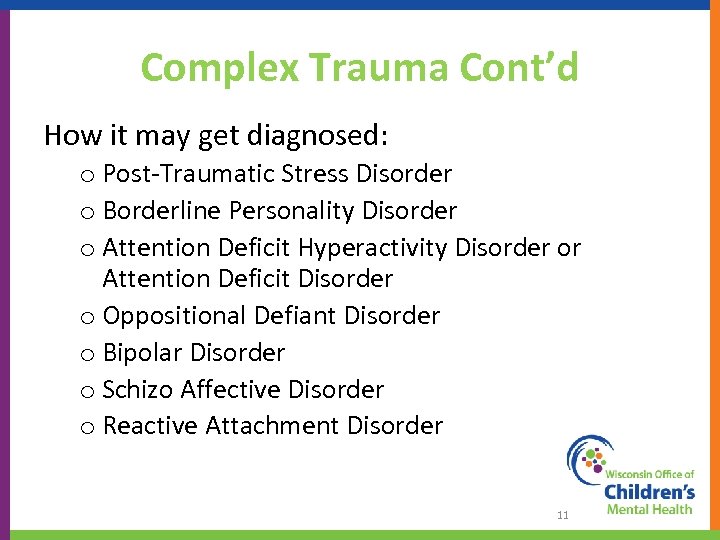 Complex Trauma Cont'd

How it may get diagnosed:

o Post-Traumatic Stress Disorder
o Borderline Personality Disorder
o Attention Deficit Hyperactivity Disorder or Attention Deficit Disorder
o Oppositional Defiant Disorder
o Bipolar Disorder
o Schizo Affective Disorder
o Reactive Attachment Disorder

Wisconsin Office of Children's Mental Health

11